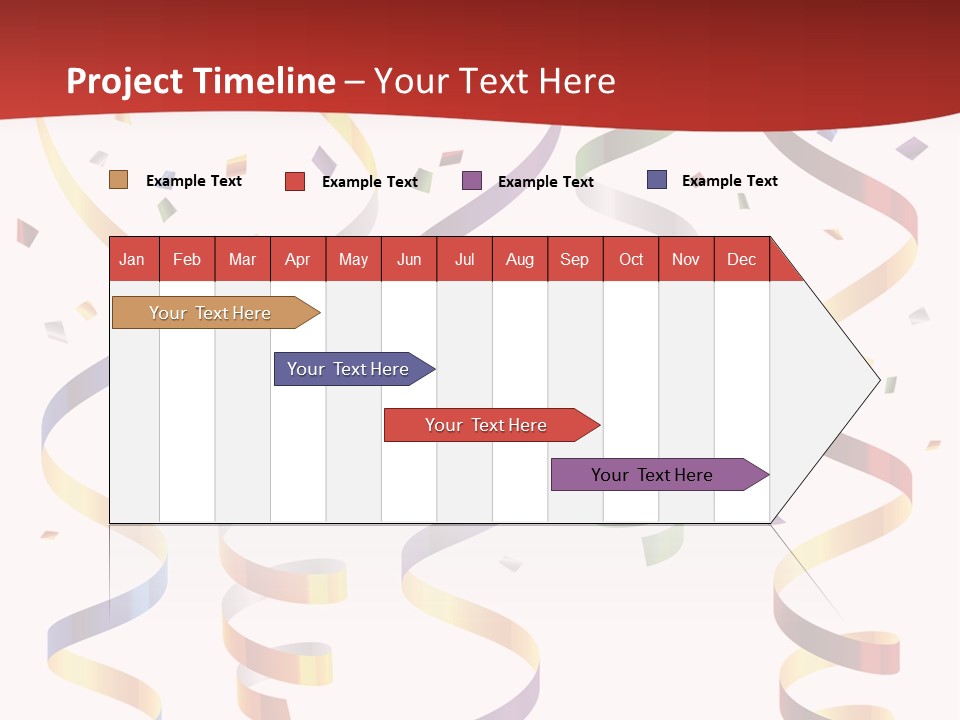 Project Timeline – Your Text Here

Example Text
Example Text
Example Text
Example Text

| Jan | Feb | Mar | Apr | May | Jun | Jul | Aug | Sep | Oct | Nov | Dec |
|---|---|---|---|---|---|---|---|---|---|---|---|

Your Text Here
Your Text Here
Your Text Here
Your Text Here